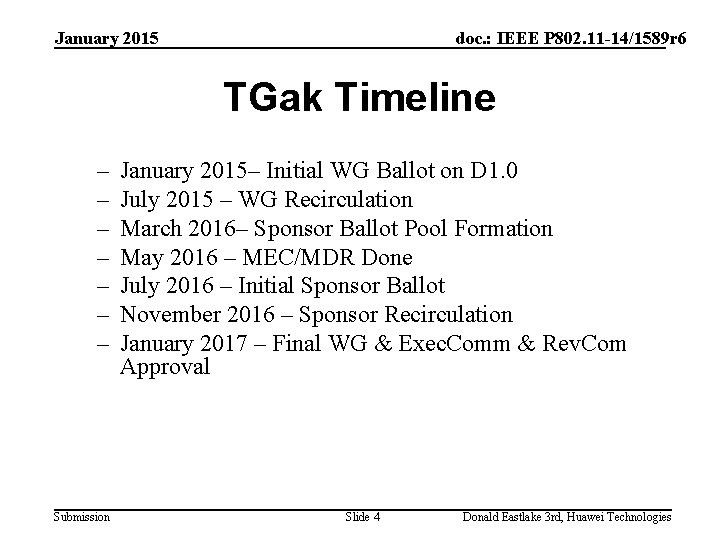 January 2015

doc.: IEEE P802.11-14/1589r6

TGak Timeline

– January 2015– Initial WG Ballot on D1.0
– July 2015 – WG Recirculation
– March 2016– Sponsor Ballot Pool Formation
– May 2016 – MEC/MDR Done
– July 2016 – Initial Sponsor Ballot
– November 2016 – Sponsor Recirculation
– January 2017 – Final WG & ExecComm & RevCom Approval

Submission

Slide 4

Donald Eastlake 3rd, Huawei Technologies